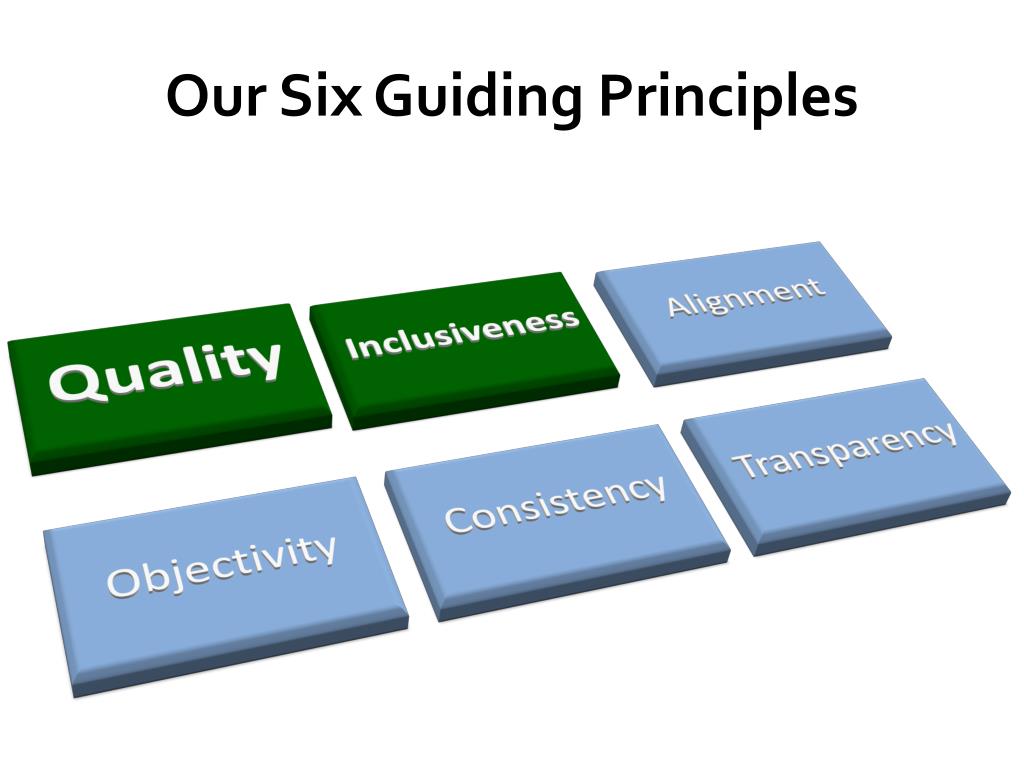 Our Six Guiding Principles

Quality

Inclusiveness

Alignment

Objectivity

Consistency

Transparency